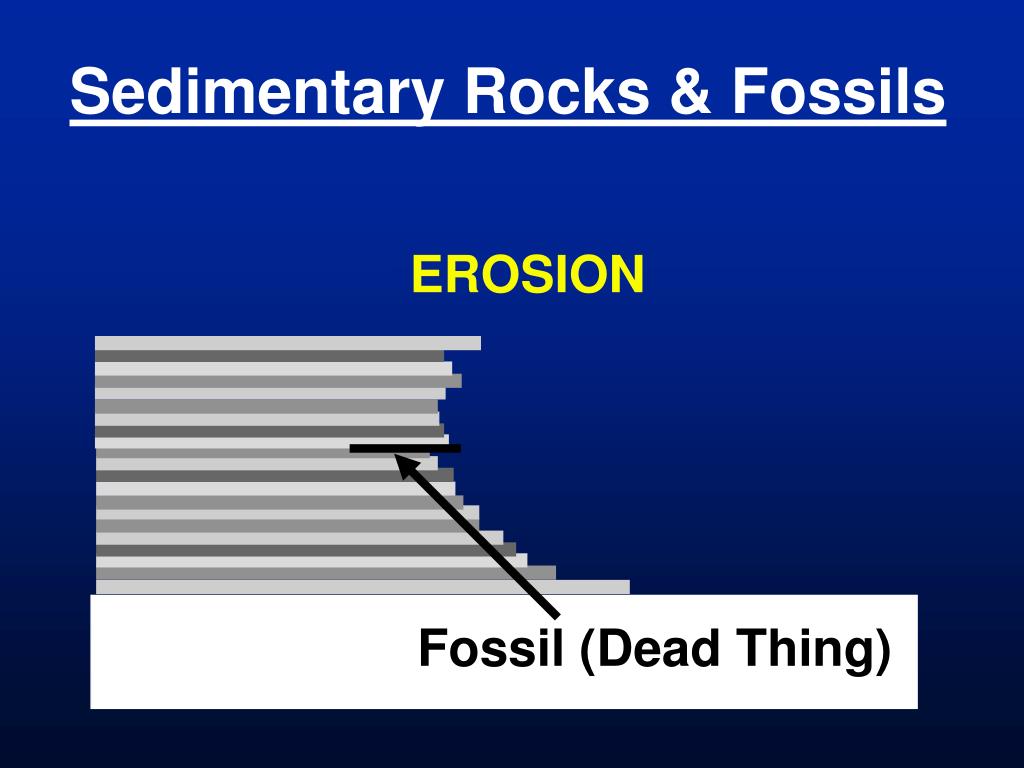 Sedimentary Rocks & Fossils

EROSION

Fossil (Dead Thing)